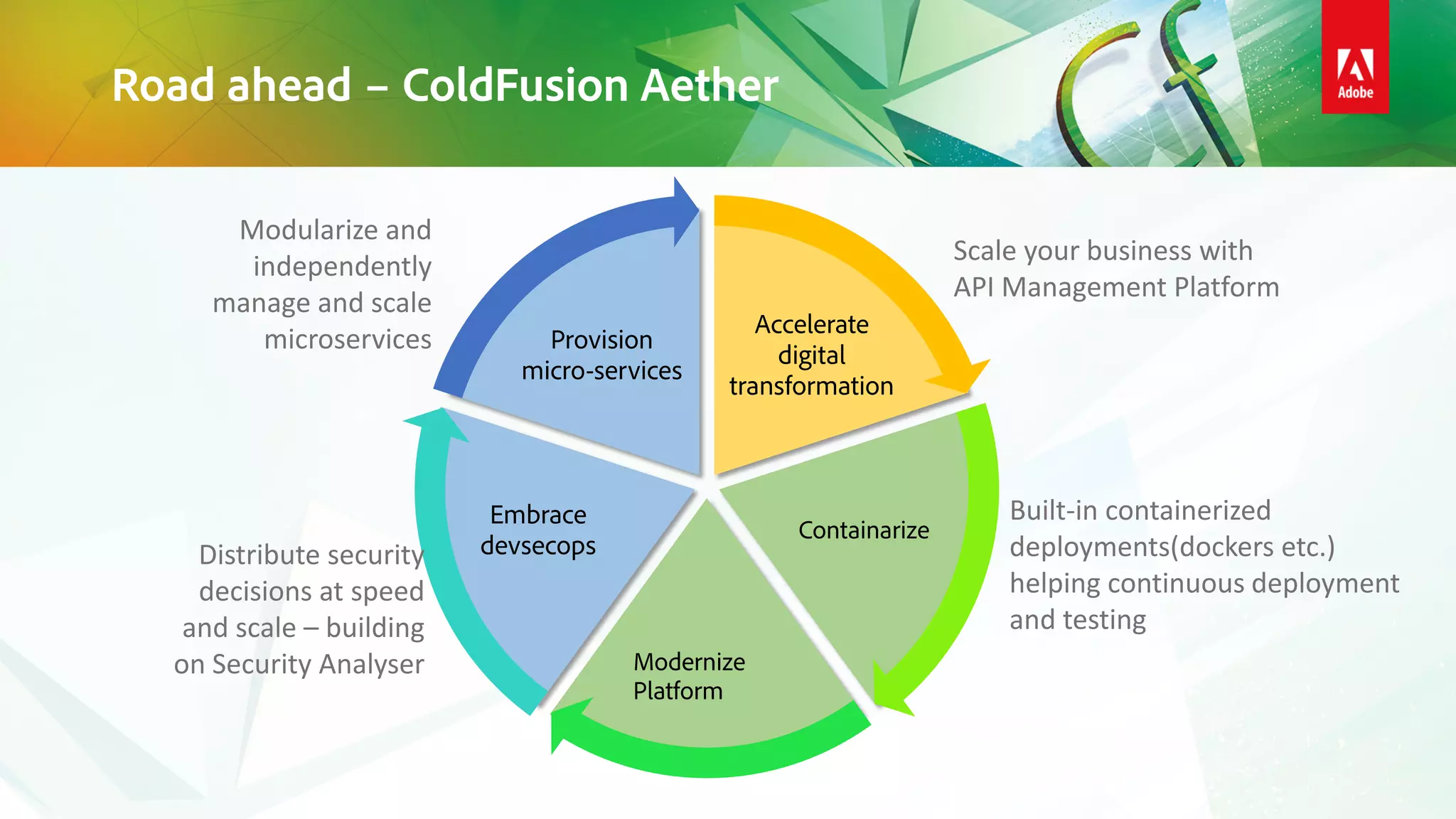 Road ahead – ColdFusion Aether

Adobe

Modularize and independently manage and scale microservices

Provision micro-services

Accelerate digital transformation

Scale your business with API Management Platform

Embrace devsecops

Containarize

Built-in containerized deployments(dockers etc.) helping continuous deployment and testing

Distribute security decisions at speed and scale – building on Security Analyser

Modernize Platform